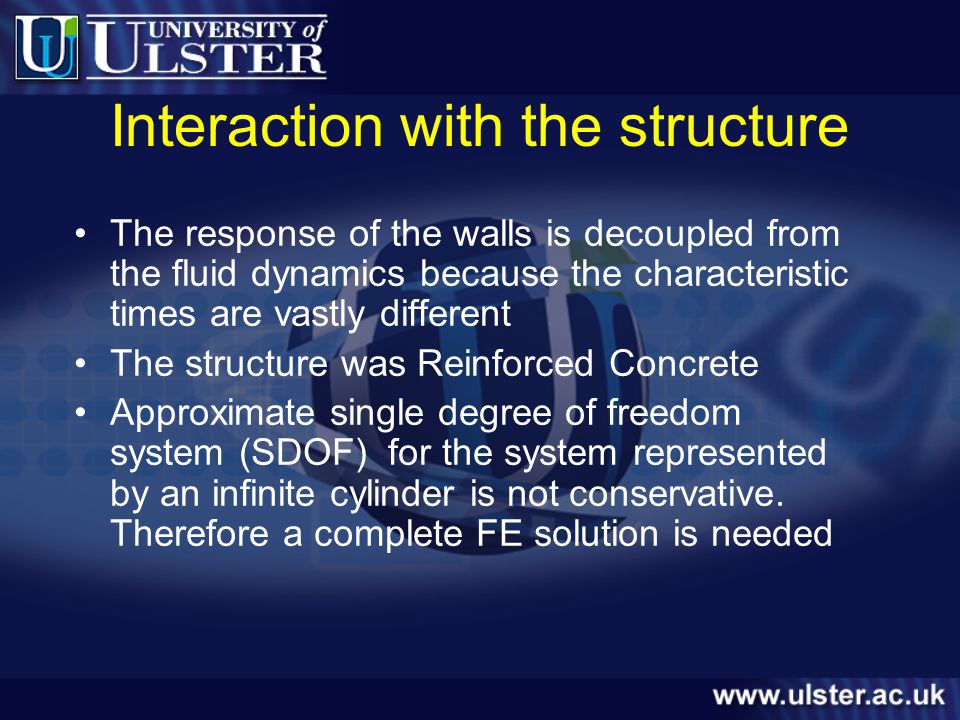 UNIVERSITY of ULSTER

Interaction with the structure

• The response of the walls is decoupled from the fluid dynamics because the characteristic times are vastly different
• The structure was Reinforced Concrete
• Approximate single degree of freedom system (SDOF) for the system represented by an infinite cylinder is not conservative. Therefore a complete FE solution is needed

www.ulster.ac.uk